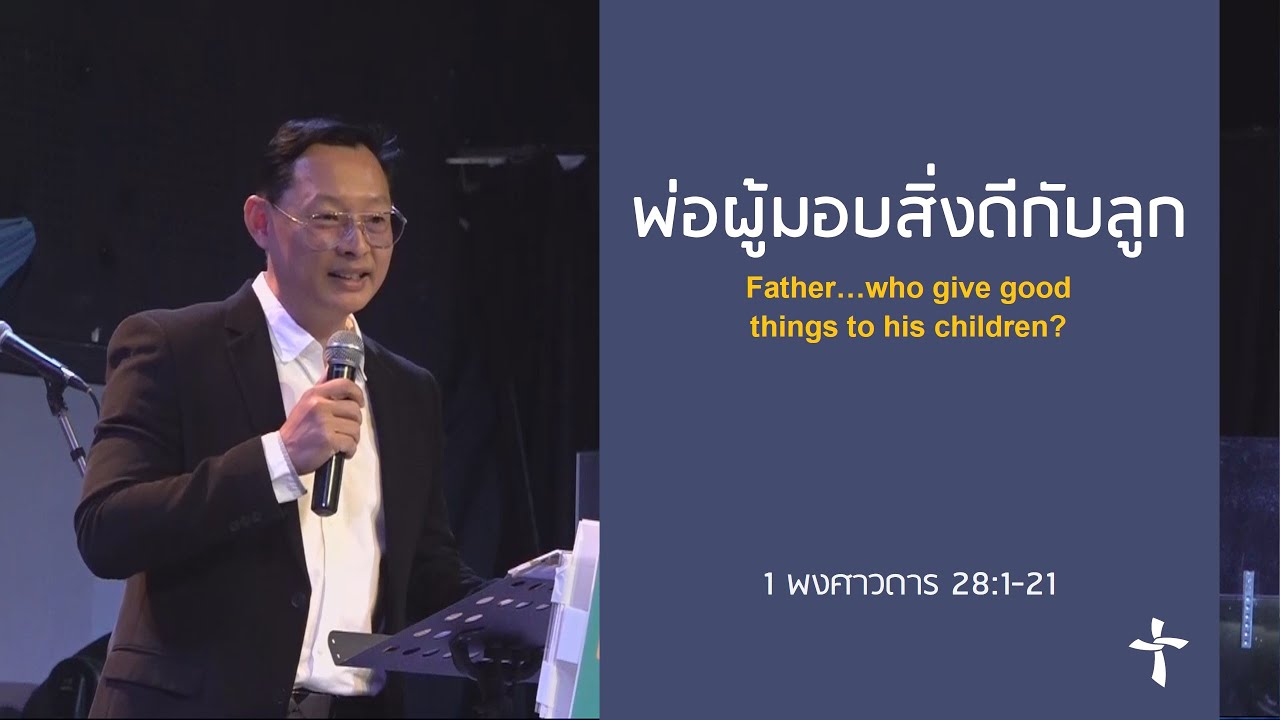 พ่อผู้มอบสิ่งดีกับลูก

Father…who give good things to his children?

1 พงศาวดาร 28:1-21